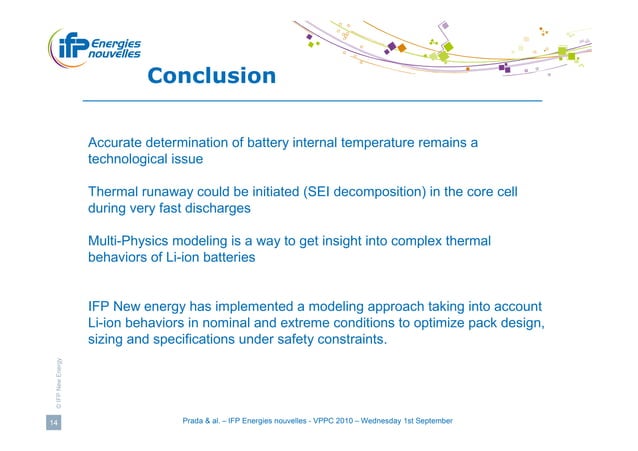 ifp Energies nouvelles

Conclusion

Accurate determination of battery internal temperature remains a technological issue

Thermal runaway could be initiated (SEI decomposition) in the core cell during very fast discharges

Multi-Physics modeling is a way to get insight into complex thermal behaviors of Li-ion batteries

IFP New energy has implemented a modeling approach taking into account Li-ion behaviors in nominal and extreme conditions to optimize pack design, sizing and specifications under safety constraints.

© IFP New Energy

14

Prada & al. – IFP Energies nouvelles - VPPC 2010 – Wednesday 1st September